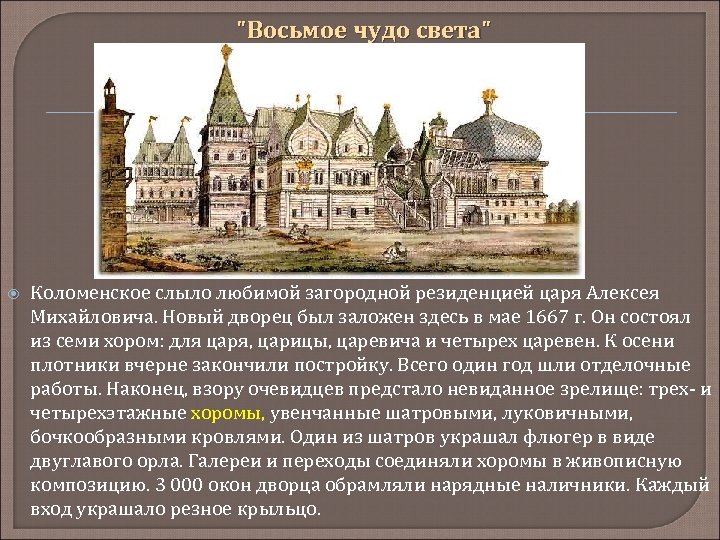 "Восьмое чудо света"

Коломенское слыло любимой загородной резиденцией царя Алексея Михайловича. Новый дворец был заложен здесь в мае 1667 г. Он состоял из семи хором: для царя, царицы, царевича и четырех царевен. К осени плотники вчерне закончили постройку. Всего один год шли отделочные работы. Наконец, взору очевидцев предстало невиданное зрелище: трех- и четырехэтажные хоромы, увенчанные шатровыми, луковичными, бочкообразными кровлями. Один из шатров украшал флюгер в виде двуглавого орла. Галереи и переходы соединяли хоромы в живописную композицию. 3 000 окон дворца обрамляли нарядные наличники. Каждый вход украшало резное крыльцо.